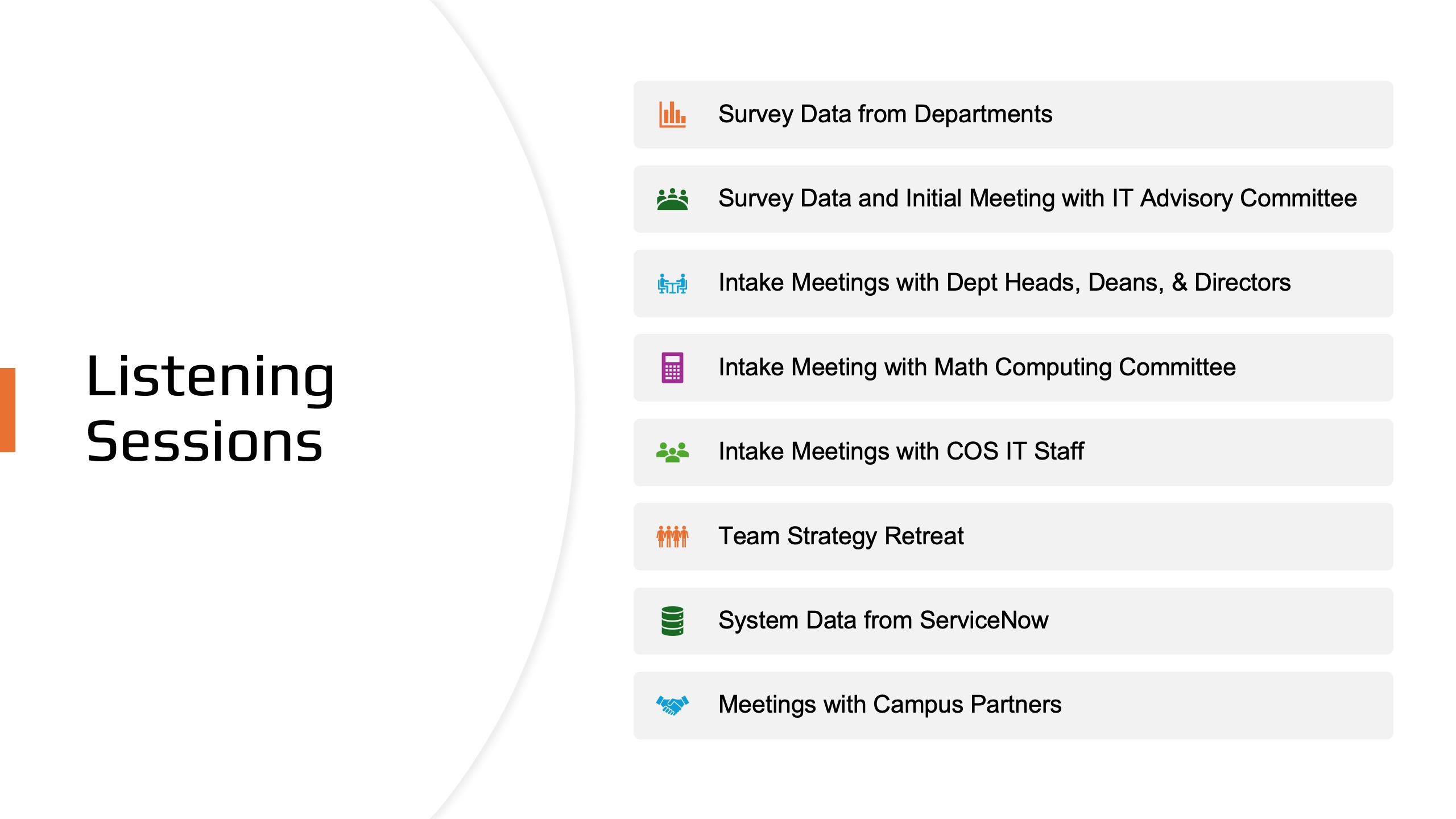 Listening Sessions

Survey Data from Departments

Survey Data and Initial Meeting with IT Advisory Committee

Intake Meetings with Dept Heads, Deans, & Directors

Intake Meeting with Math Computing Committee

Intake Meetings with COS IT Staff

Team Strategy Retreat

System Data from ServiceNow

Meetings with Campus Partners